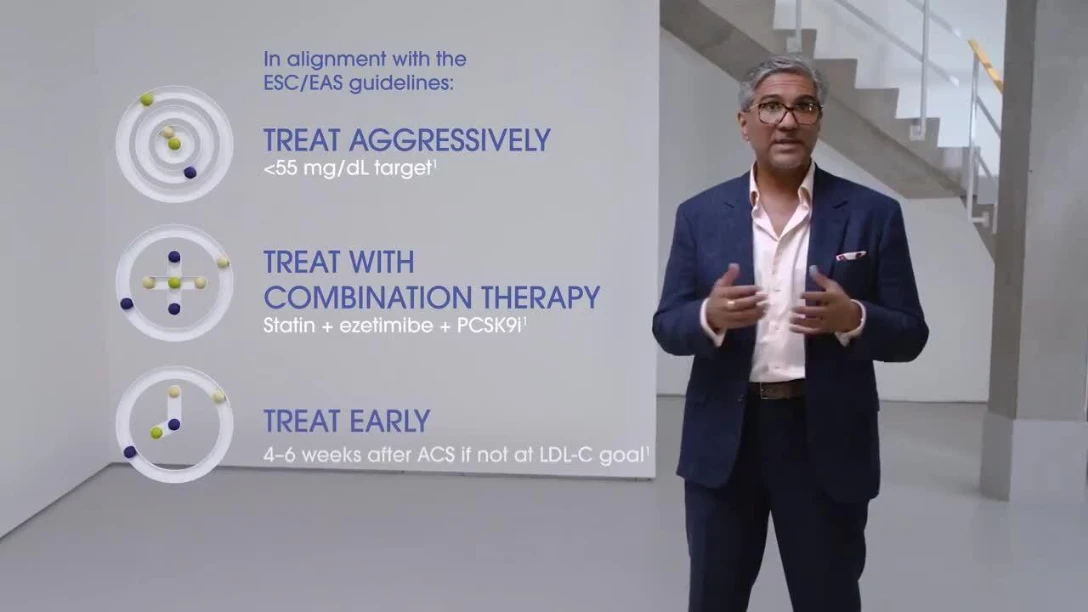 In alignment with the ESC/EAS guidelines:

TREAT AGGRESSIVELY
<55 mg/dL target$^1$

TREAT WITH COMBINATION THERAPY
Statin + ezetimibe + PCSK9i$^1$

TREAT EARLY
4–6 weeks after ACS if not at LDL-C goal$^1$